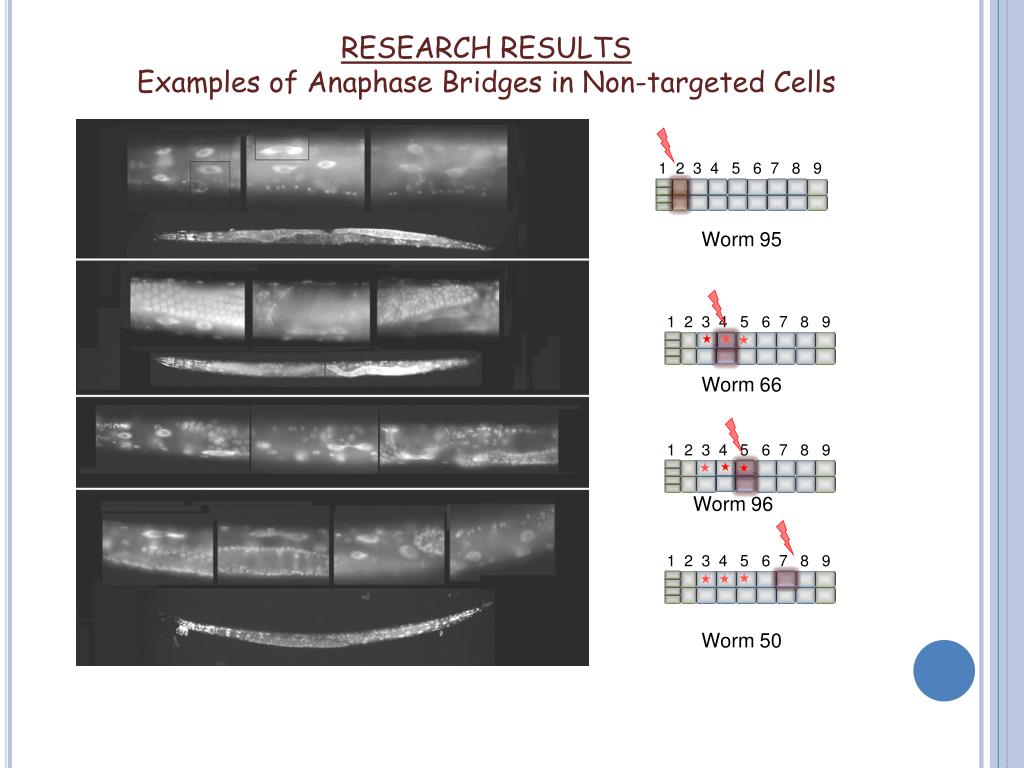 RESEARCH RESULTS
Examples of Anaphase Bridges in Non-targeted Cells

1 2 3 4 5 6 7 8 9

Worm 95

1 2 3 4 5 6 7 8 9

Worm 66

1 2 3 4 5 6 7 8 9

Worm 96

1 2 3 4 5 6 7 8 9

Worm 50